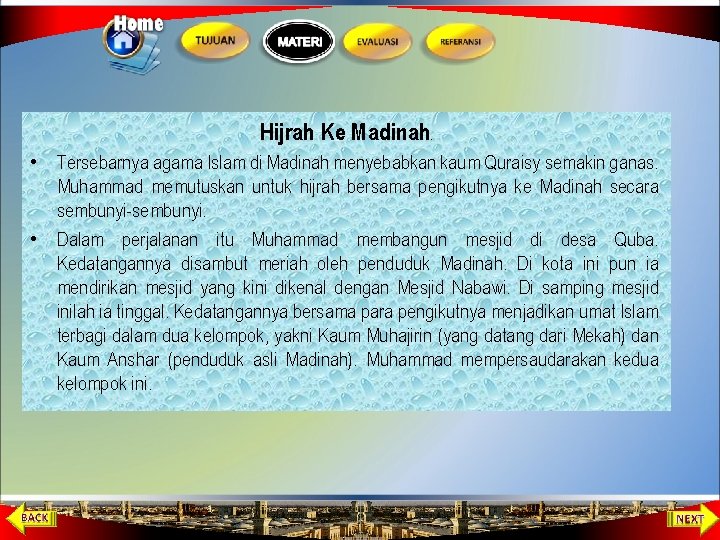 Home

TUJUAN

MATERI

EVALUASI

REFERANSI

Hijrah Ke Madinah.

• Tersebarnya agama Islam di Madinah menyebabkan kaum Quraisy semakin ganas. Muhammad memutuskan untuk hijrah bersama pengikutnya ke Madinah secara sembunyi-sembunyi.

• Dalam perjalanan itu Muhammad membangun mesjid di desa Quba. Kedatangannya disambut meriah oleh penduduk Madinah. Di kota ini pun ia mendirikan mesjid yang kini dikenal dengan Mesjid Nabawi. Di samping mesjid inilah ia tinggal. Kedatangannya bersama para pengikutnya menjadikan umat Islam terbagi dalam dua kelompok, yakni Kaum Muhajirin (yang datang dari Mekah) dan Kaum Anshar (penduduk asli Madinah). Muhammad mempersaudarakan kedua kelompok ini.

BACK

NEXT